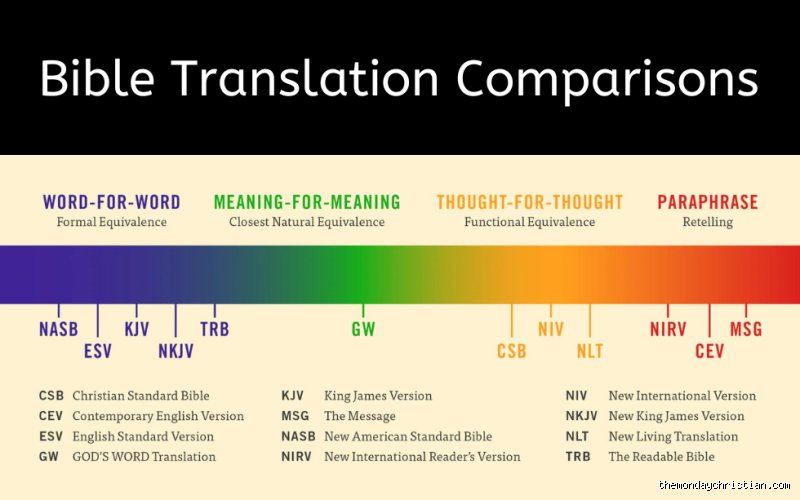 Bible Translation Comparisons

WORD-FOR-WORD
Formal Equivalence

MEANING-FOR-MEANING
Closest Natural Equivalence

THOUGHT-FOR-THOUGHT
Functional Equivalence

PARAPHRASE
Retelling

NASB ESV KJV NKJV TRB GW CSB NIV NLT NIRV CEV MSG

CSB Christian Standard Bible
CEV Contemporary English Version
ESV English Standard Version
GW GOD'S WORD Translation

KJV King James Version
MSG The Message
NASB New American Standard Bible
NIRV New International Reader's Version

NIV New International Version
NKJV New King James Version
NLT New Living Translation
TRB The Readable Bible

themondaychristian.com